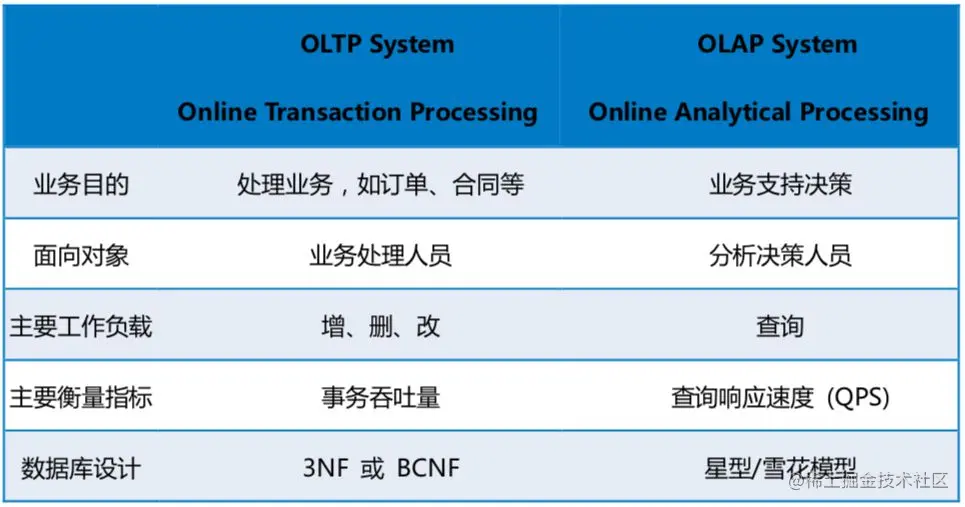 | | OLTP System Online Transaction Processing | OLAP System Online Analytical Processing |
|---|---|---|
| 业务目的 | 处理业务，如订单、合同等 | 业务支持决策 |
| 面向对象 | 业务处理人员 | 分析决策人员 |
| 主要工作负载 | 增、删、改 | 查询 |
| 主要衡量指标 | 事务吞吐量 | 查询响应速度（QPS） |
| 数据库设计 | 3NF 或 BCNF | 星型/雪花模型 |

@稀土掘金技术社区